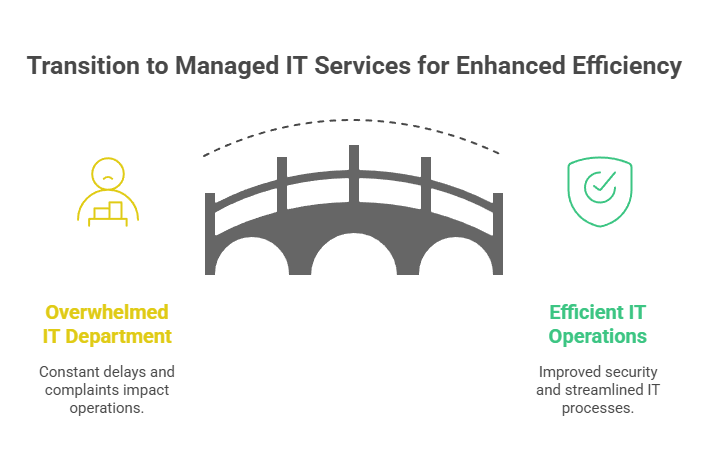 Transition to Managed IT Services for Enhanced Efficiency

Overwhelmed IT Department

Constant delays and complaints impact operations.

Efficient IT Operations

Improved security and streamlined IT processes.